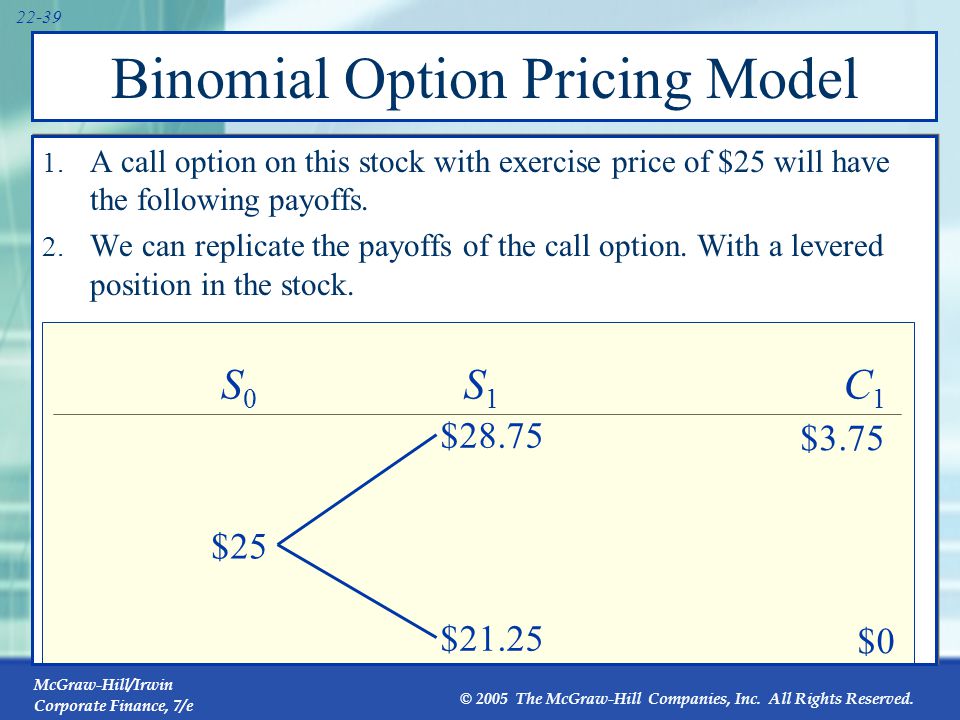 22-39

Binomial Option Pricing Model

1. A call option on this stock with exercise price of \$25 will have the following payoffs.
2. We can replicate the payoffs of the call option. With a levered position in the stock.

$S_0$ $S_1$ $C_1$

\$28.75 \$3.75

\$25

\$21.25 \$0

McGraw-Hill/Irwin
Corporate Finance, 7/e

© 2005 The McGraw-Hill Companies, Inc. All Rights Reserved.